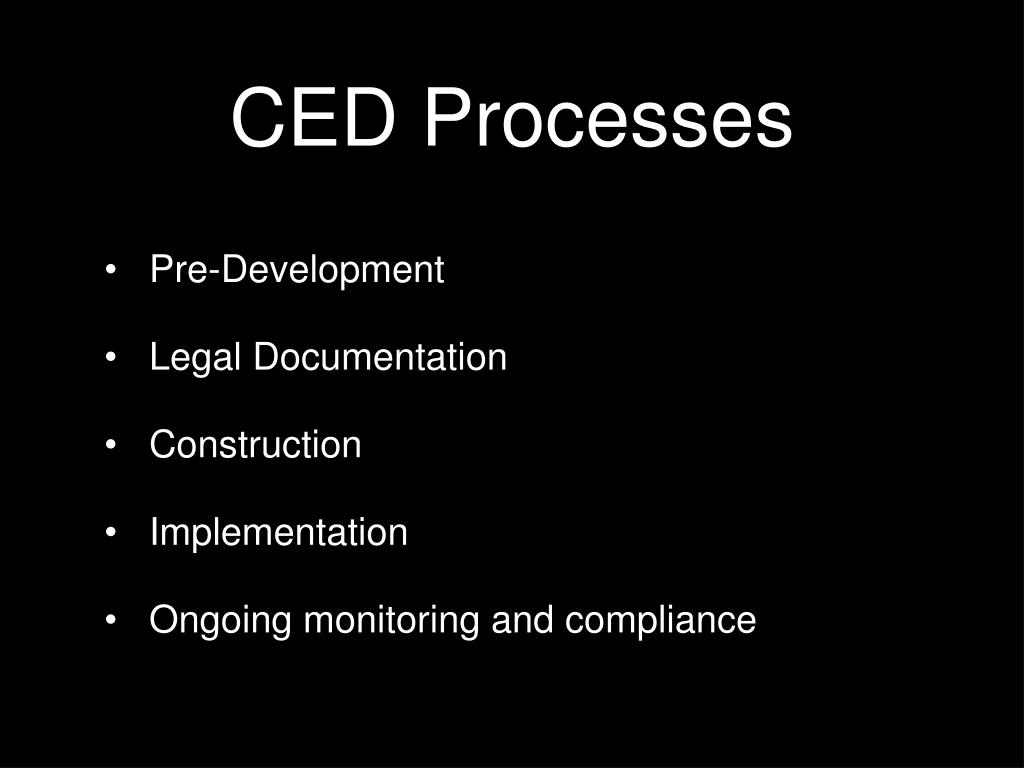 CED Processes

• Pre-Development

• Legal Documentation

• Construction

• Implementation

• Ongoing monitoring and compliance